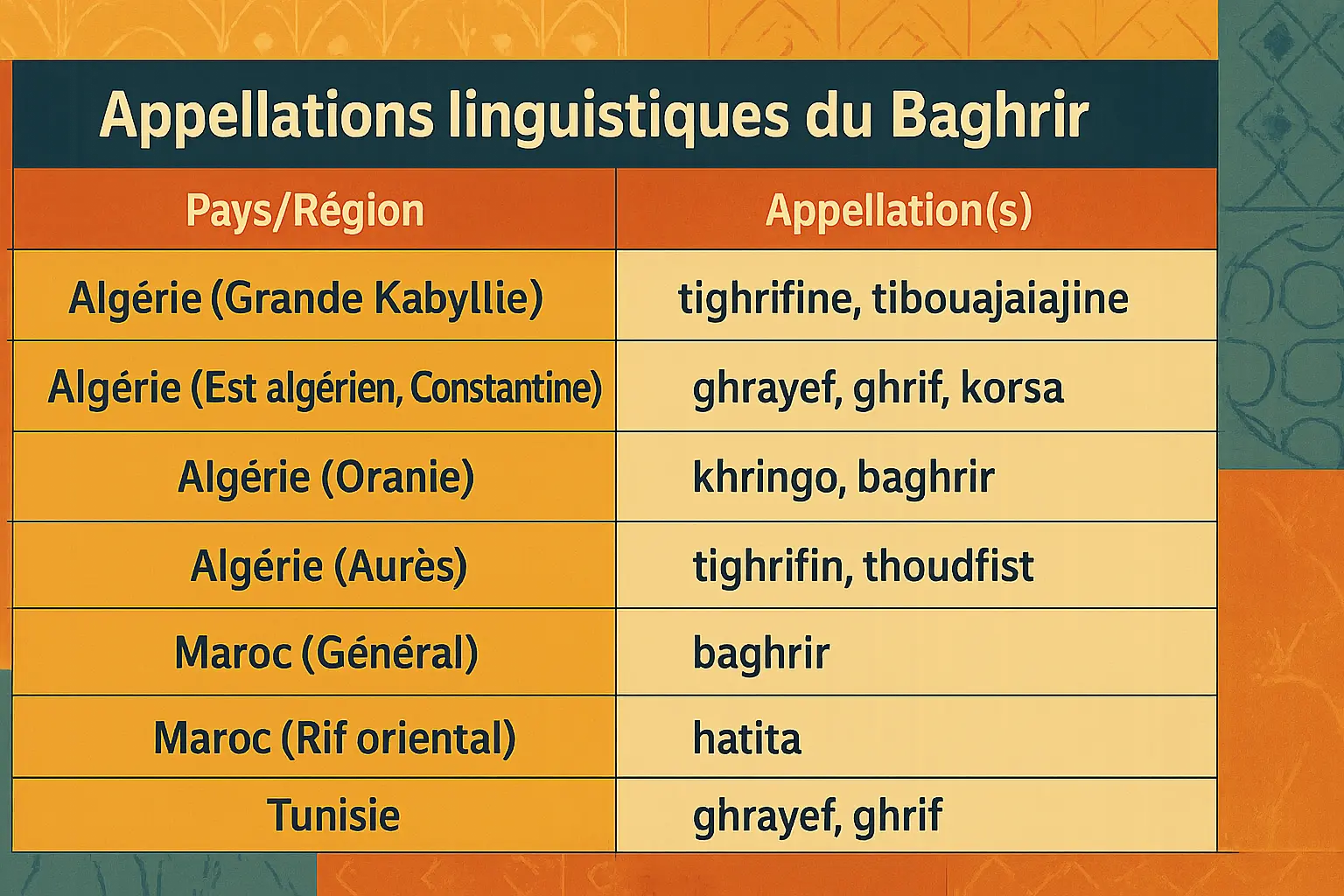 Appellations linguistiques du Baghrir

| Pays/Région | Appellation(s) |
|---|---|
| Algérie (Grande Kabyllie) | tighrifine, tibouajaiajine |
| Algérie (Est algérien, Constantine) | ghrayef, ghrif, korsa |
| Algérie (Oranie) | khringo, baghrir |
| Algérie (Aurès) | tighrifin, thoudfist |
| Maroc (Général) | baghrir |
| Maroc (Rif oriental) | hatita |
| Tunisie | ghrayef, ghrif |